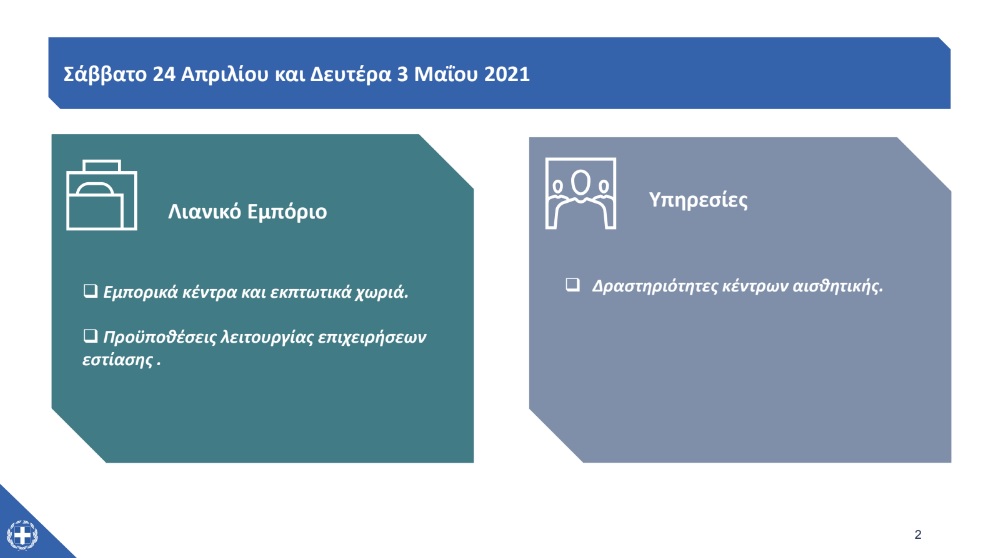 Σάββατο 24 Απριλίου και Δευτέρα 3 Μαΐου 2021

Λιανικό Εμπόριο

❑ Εμπορικά κέντρα και εκπτωτικά χωριά.

❑ Προϋποθέσεις λειτουργίας επιχειρήσεων εστίασης .

Υπηρεσίες

❑ Δραστηριότητες κέντρων αισθητικής.

2